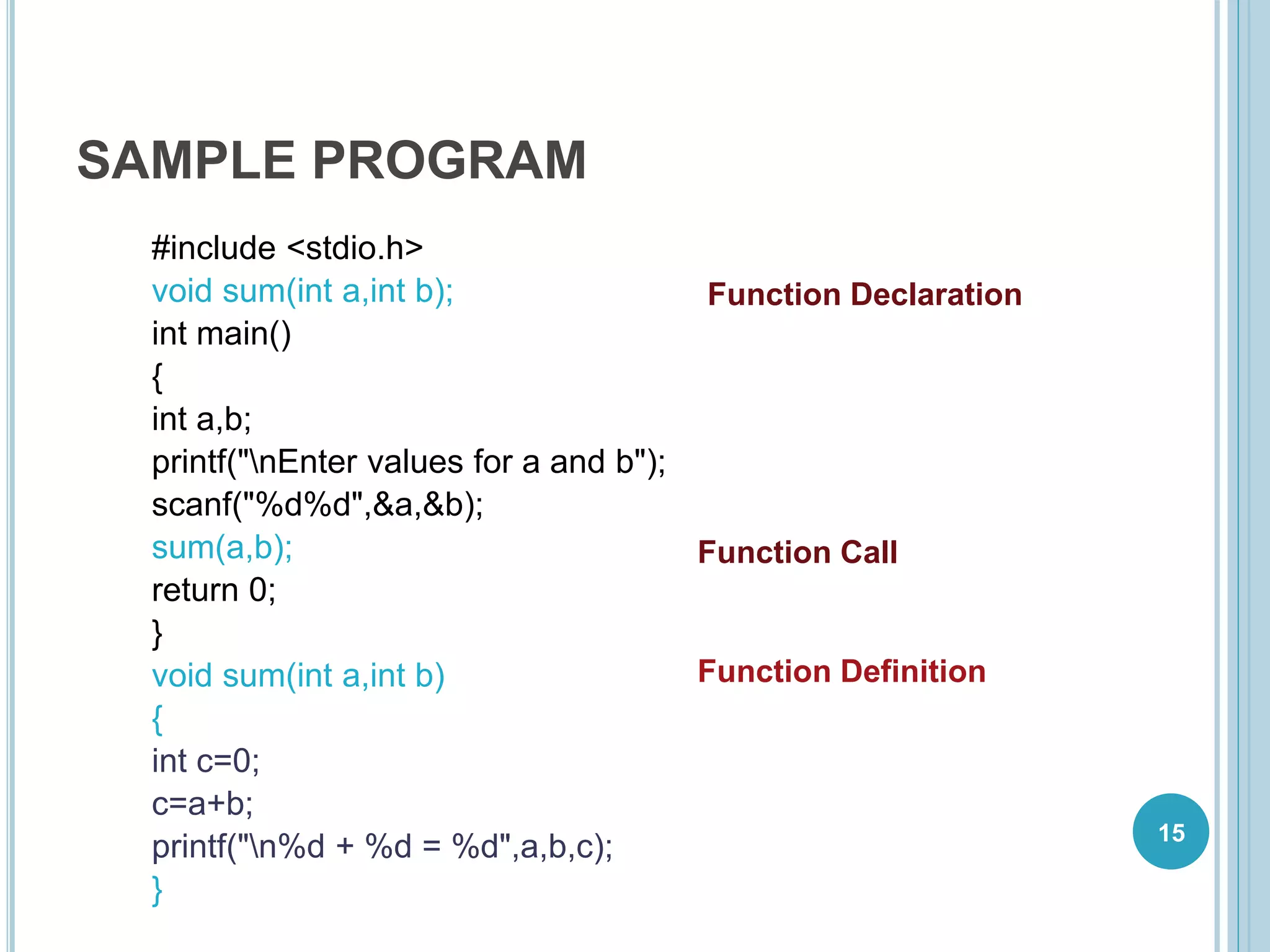 SAMPLE PROGRAM

#include <stdio.h>
void sum(int a,int b);
int main()
{
int a,b;
printf("\nEnter values for a and b");
scanf("%d%d",&a,&b);
sum(a,b);
return 0;
}
void sum(int a,int b)
{
int c=0;
c=a+b;
printf("\n%d + %d = %d",a,b,c);
}

Function Declaration

Function Call

Function Definition

15